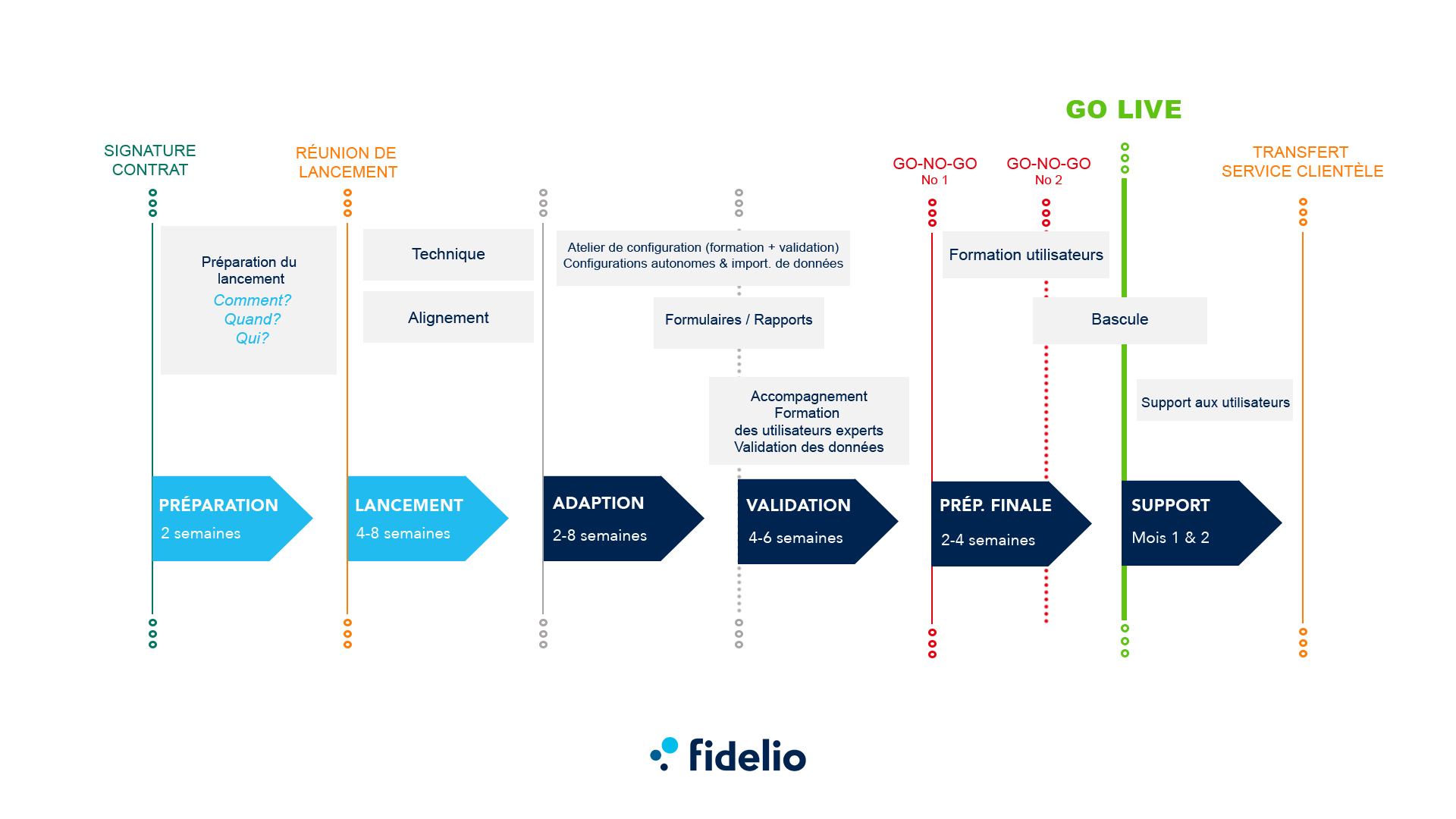 GO LIVE

SIGNATURE CONTRAT

RÉUNION DE LANCEMENT

GO-NO-GO
No 1

GO-NO-GO
No 2

TRANSFERT SERVICE CLIENTÈLE

Préparation du lancement
Comment?
Quand?
Qui?

Technique

Alignement

Atelier de configuration (formation + validation)
Configurations autonomes & import. de données

Formulaires / Rapports

Accompagnement
Formation
des utilisateurs experts
Validation des données

Formation utilisateurs

Bascule

Support aux utilisateurs

PRÉPARATION
2 semaines

LANCEMENT
4-8 semaines

ADAPTION
2-8 semaines

VALIDATION
4-6 semaines

PRÉP. FINALE
2-4 semaines

SUPPORT
Mois 1 & 2

fidelio